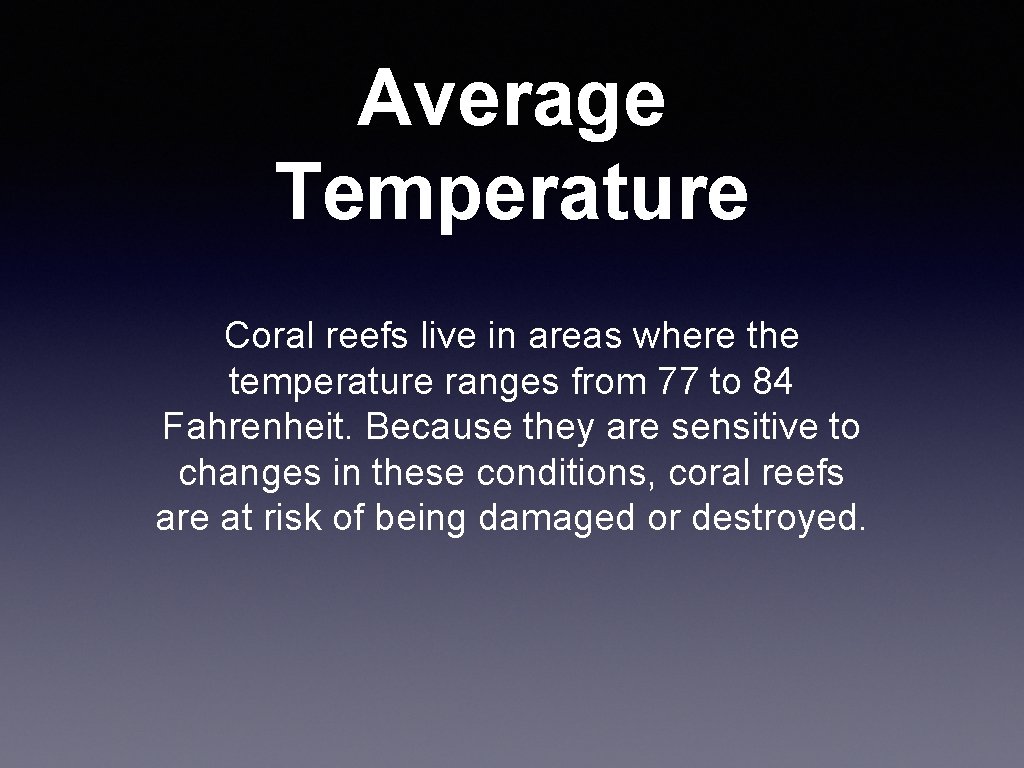 Average Temperature

Coral reefs live in areas where the temperature ranges from 77 to 84 Fahrenheit. Because they are sensitive to changes in these conditions, coral reefs are at risk of being damaged or destroyed.